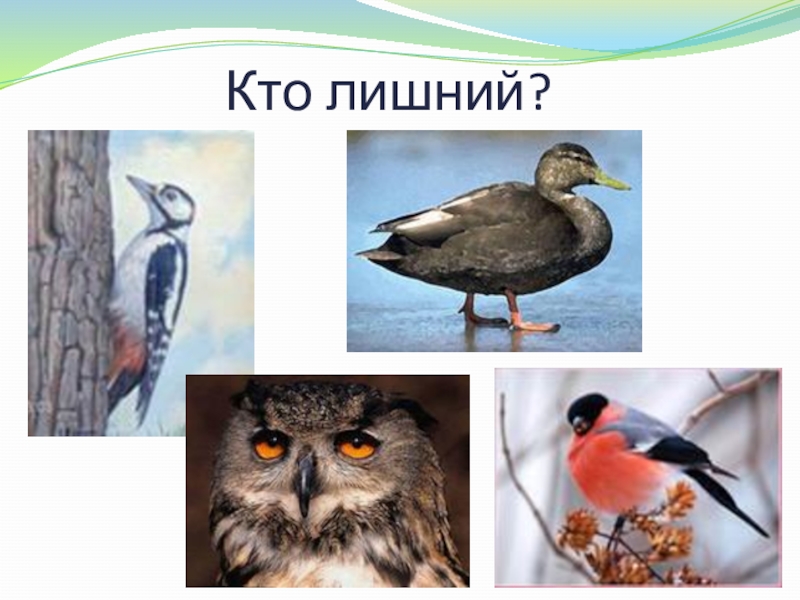 Кто лишний?